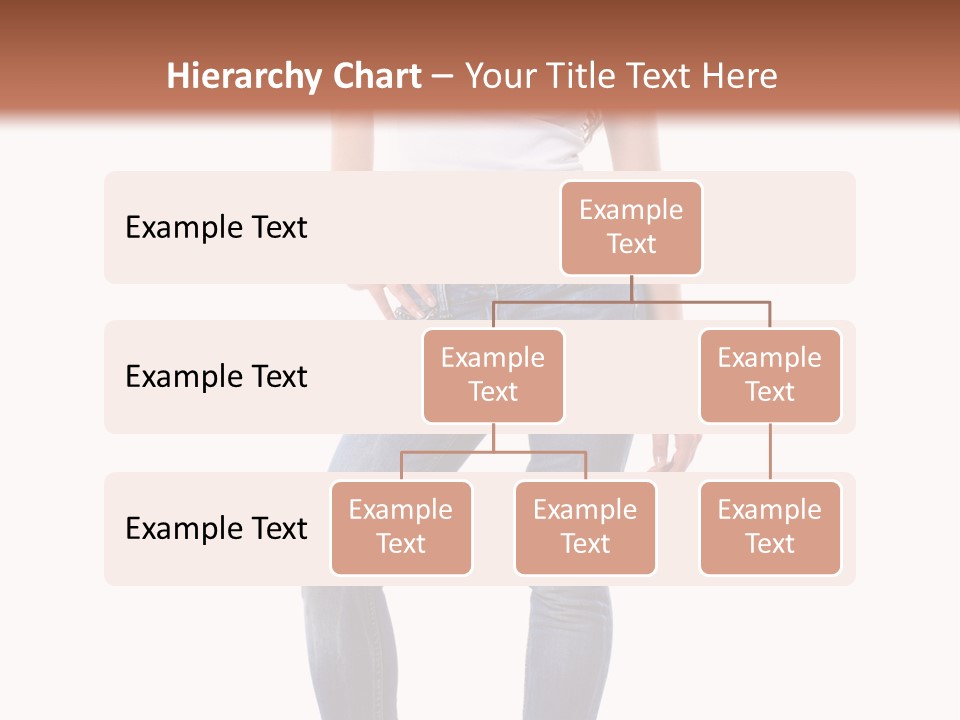 Hierarchy Chart – Your Title Text Here

Example Text

Example Text

Example Text

Example Text

Example Text

Example Text

Example Text

Example Text

Example Text